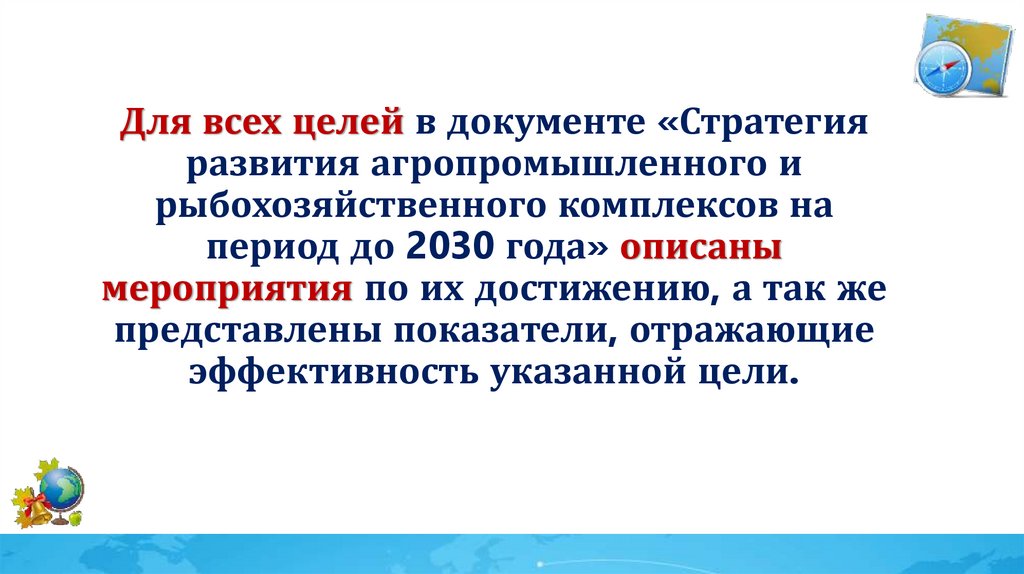 Для всех целей в документе «Стратегия развития агропромышленного и рыбохозяйственного комплексов на период до 2030 года» описаны мероприятия по их достижению, а так же представлены показатели, отражающие эффективность указанной цели.